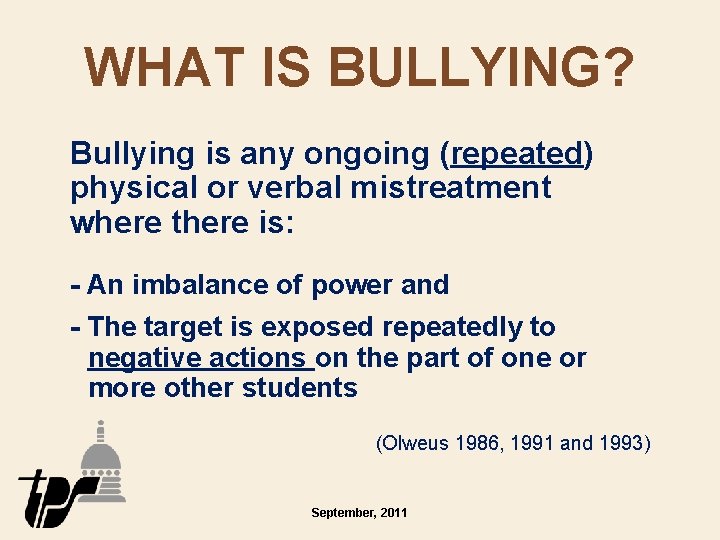 WHAT IS BULLYING?

Bullying is any ongoing (repeated) physical or verbal mistreatment where there is:

- An imbalance of power and

- The target is exposed repeatedly to negative actions on the part of one or more other students

(Olweus 1986, 1991 and 1993)

tps

September, 2011